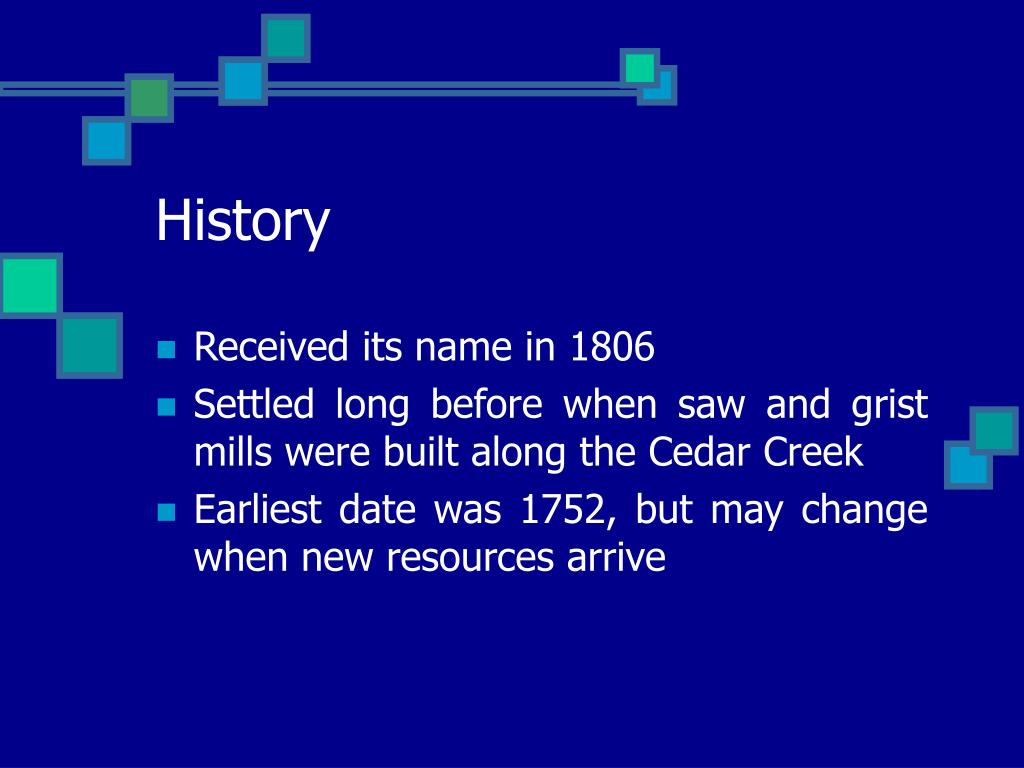 History

- Received its name in 1806
- Settled long before when saw and grist mills were built along the Cedar Creek
- Earliest date was 1752, but may change when new resources arrive